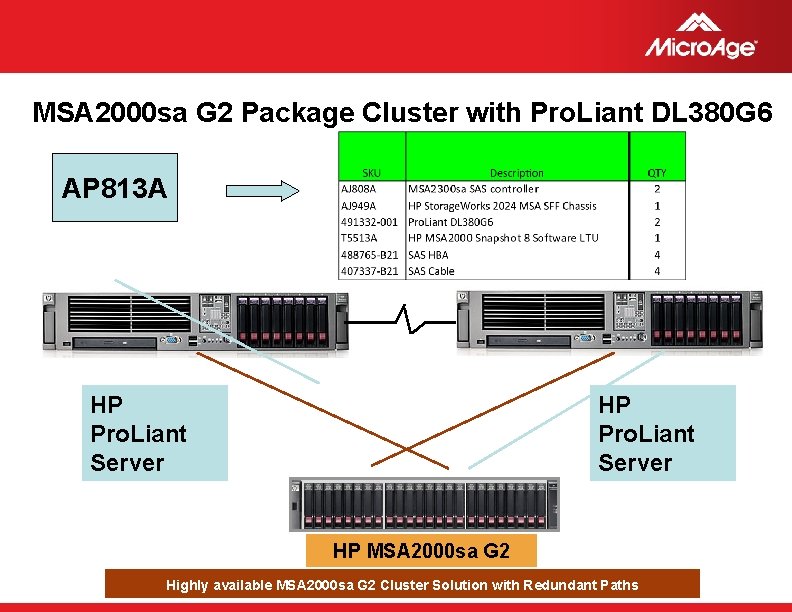 MicroAge

MSA2000sa G2 Package Cluster with ProLiant DL380G6

AP813A

| SKU | Description | QTY |
|---|---|---|
| AJ808A | MSA2300sa SAS controller | 2 |
| AJ949A | HP StorageWorks 2024 MSA SFF Chassis | 1 |
| 491332-001 | ProLiant DL380G6 | 2 |
| T5513A | HP MSA2000 Snapshot 8 Software LTU | 1 |
| 488765-B21 | SAS HBA | 4 |
| 407337-B21 | SAS Cable | 4 |

HP ProLiant Server

HP ProLiant Server

HP MSA2000sa G2

Highly available MSA2000sa G2 Cluster Solution with Redundant Paths